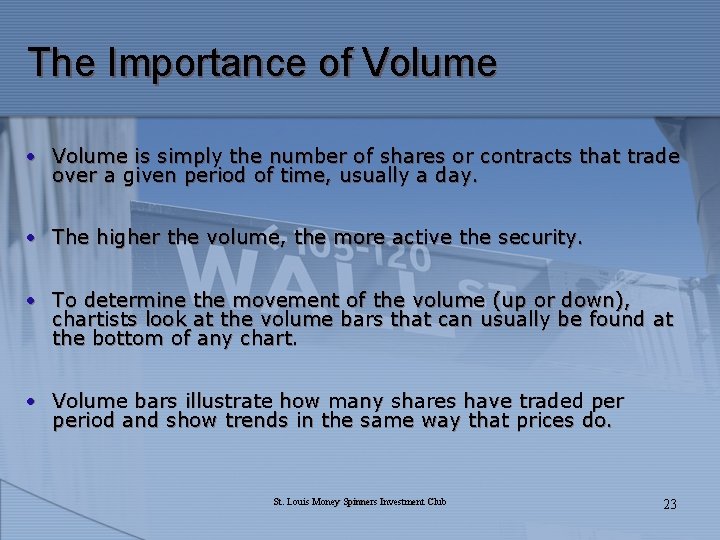 The Importance of Volume

• Volume is simply the number of shares or contracts that trade over a given period of time, usually a day.

• The higher the volume, the more active the security.

• To determine the movement of the volume (up or down), chartists look at the volume bars that can usually be found at the bottom of any chart.

• Volume bars illustrate how many shares have traded per period and show trends in the same way that prices do.

105-120
WALL ST

St. Louis Money Spinners Investment Club

23